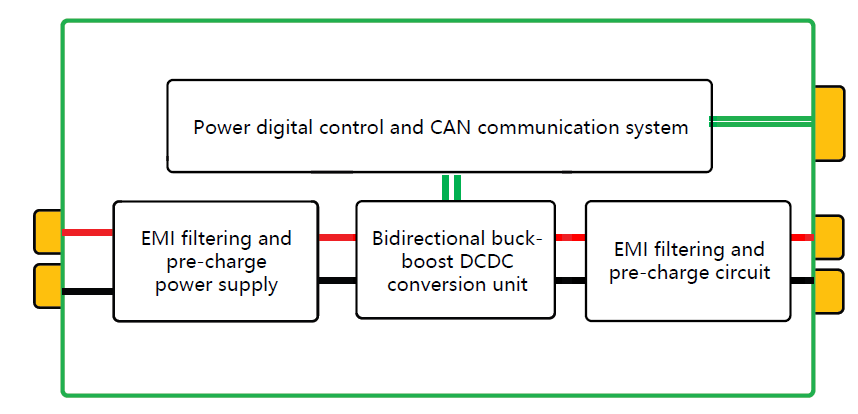 Power digital control and CAN communication system

EMI filtering and pre-charge power supply

Bidirectional buck-boost DCDC conversion unit

EMI filtering and pre-charge circuit